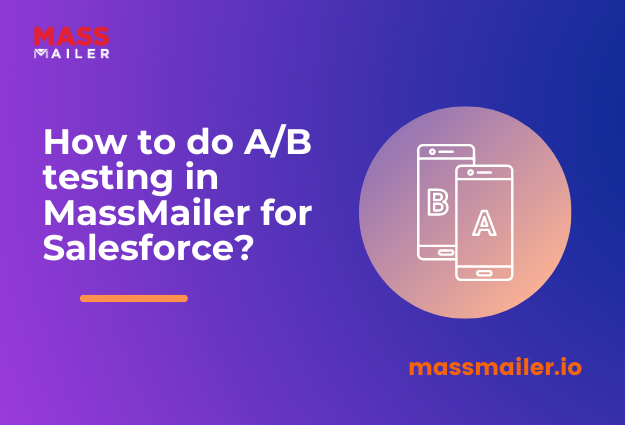 MASS MAILER

How to do A/B testing in MassMailer for Salesforce?

B

A

massmailer.io